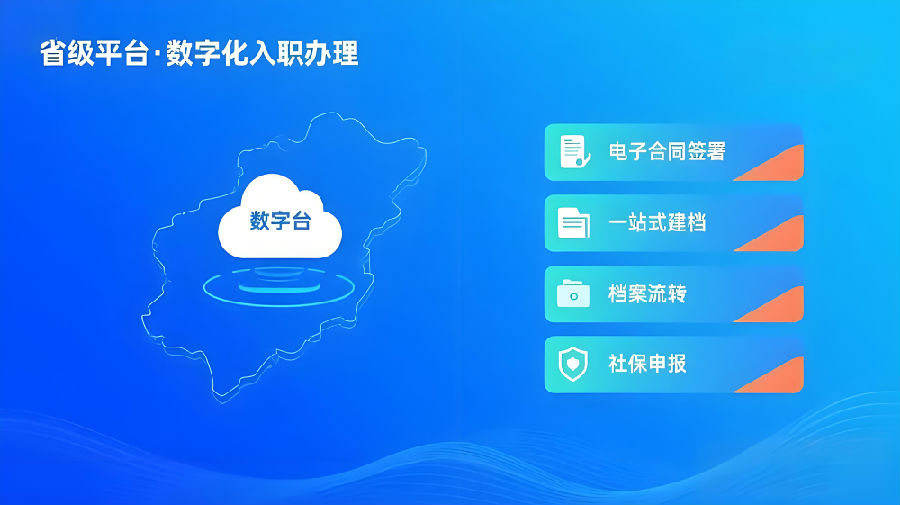 省级平台·数字化入职办理

数字台

电子合同签署

一站式建档

档案流转

社保申报